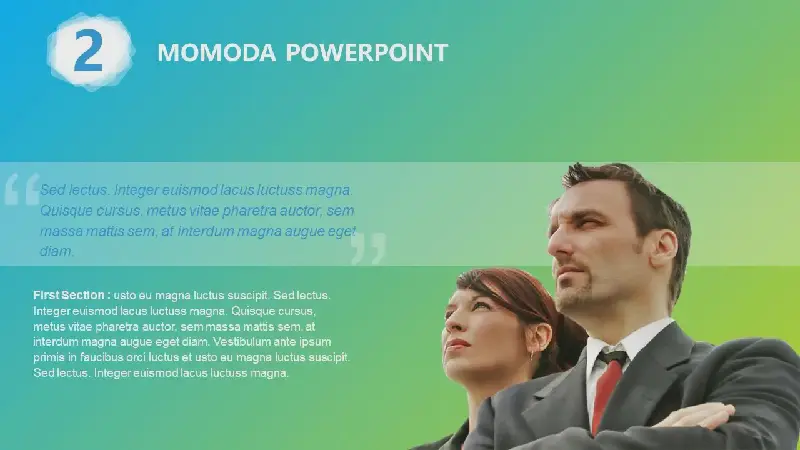 2

MOMODA POWERPOINT

“Sed lectus. Integer euismod lacus luctuss magna. Quisque cursus, metus vitae pharetra auctor, sem massa mattis sem, at interdum magna augue eget diam.”

First Section : usto eu magna luctus suscipit. Sed lectus. Integer euismod lacus luctuss magna. Quisque cursus, metus vitae pharetra auctor, sem massa mattis sem, at interdum magna augue eget diam. Vestibulum ante ipsum primis in faucibus orci luctus et usto eu magna luctus suscipit. Sed lectus. Integer euismod lacus luctuss magna.